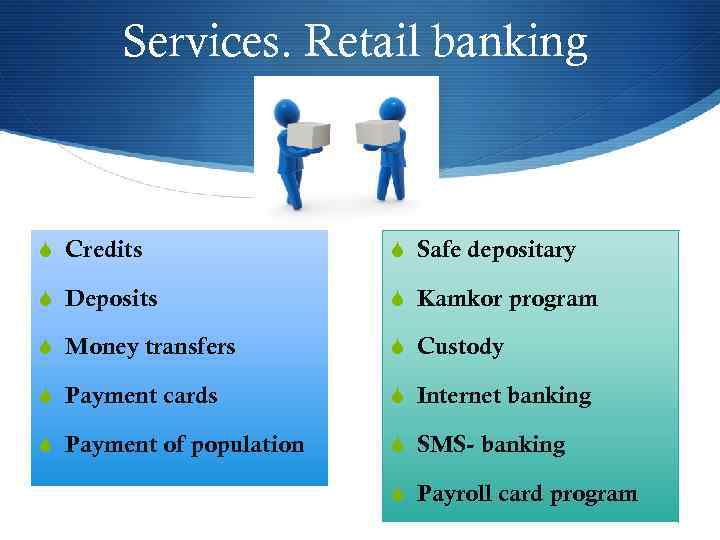 Services. Retail banking

Credits

Deposits

Money transfers

Payment cards

Payment of population

Safe depositary

Kamkor program

Custody

Internet banking

SMS- banking

Payroll card program